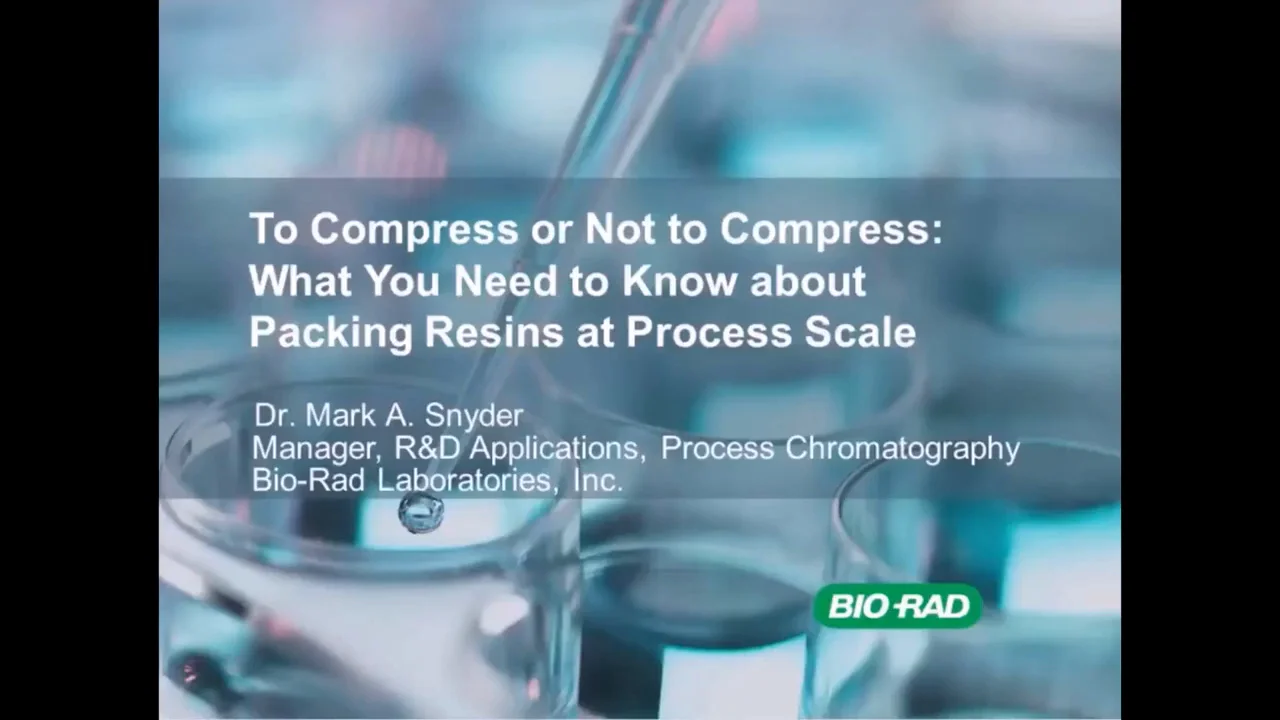 To Compress or Not to Compress: What You Need to Know about Packing Resins at Process Scale

Dr. Mark A. Snyder
Manager, R&D Applications, Process Chromatography
Bio-Rad Laboratories, Inc.

BIO-RAD